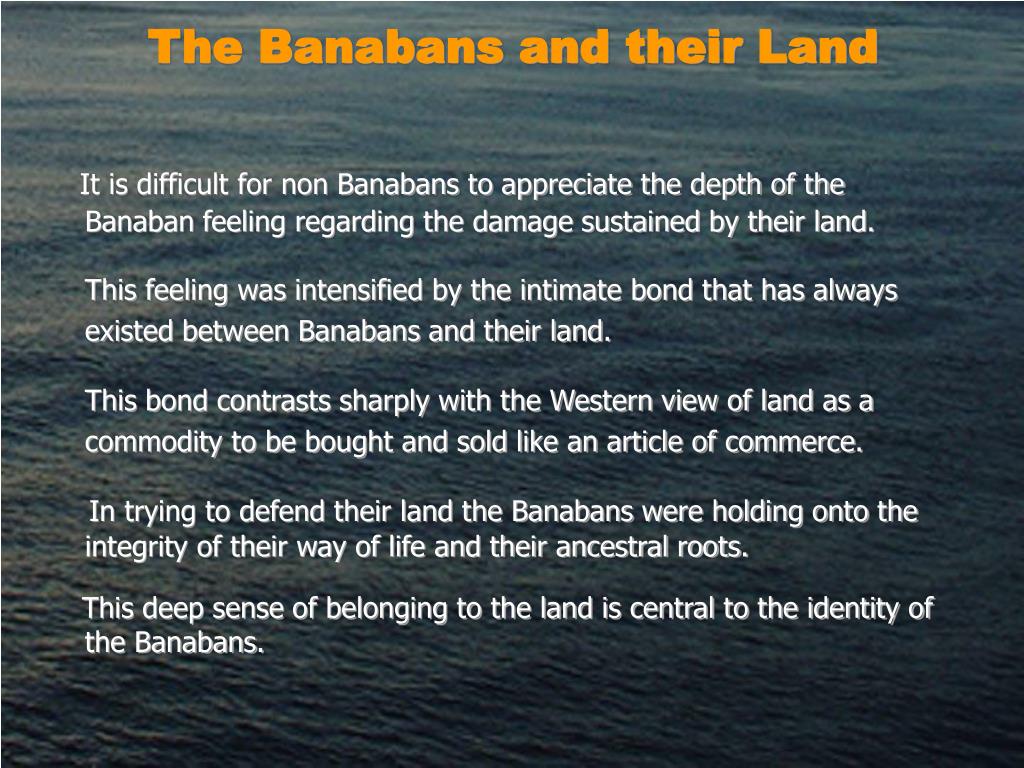 The Banabans and their Land

It is difficult for non Banabans to appreciate the depth of the Banaban feeling regarding the damage sustained by their land.

This feeling was intensified by the intimate bond that has always existed between Banabans and their land.

This bond contrasts sharply with the Western view of land as a commodity to be bought and sold like an article of commerce.

In trying to defend their land the Banabans were holding onto the integrity of their way of life and their ancestral roots.

This deep sense of belonging to the land is central to the identity of the Banabans.